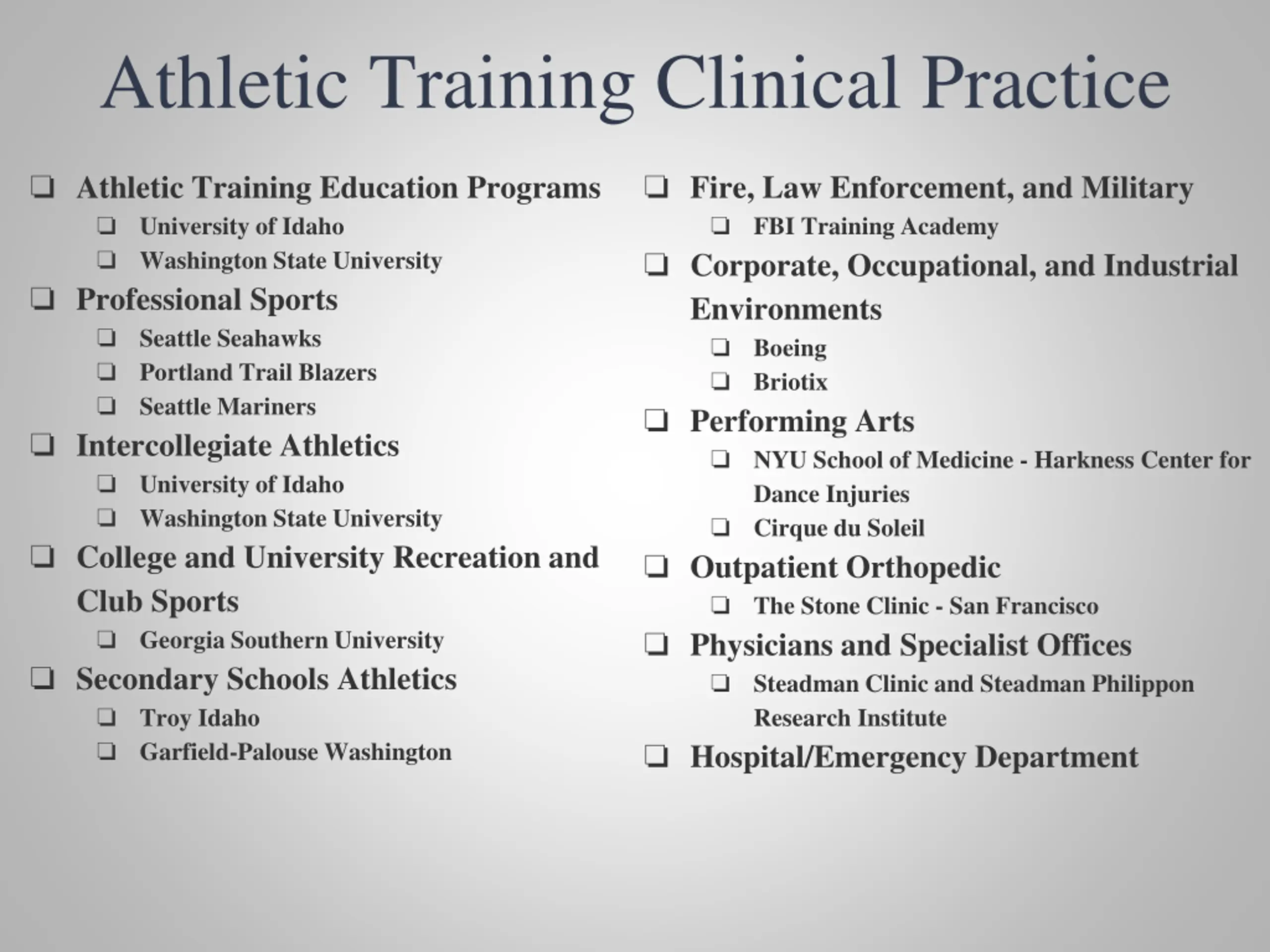 Athletic Training Clinical Practice

❑ Athletic Training Education Programs
  ❑ University of Idaho
  ❑ Washington State University
❑ Professional Sports
  ❑ Seattle Seahawks
  ❑ Portland Trail Blazers
  ❑ Seattle Mariners
❑ Intercollegiate Athletics
  ❑ University of Idaho
  ❑ Washington State University
❑ College and University Recreation and Club Sports
  ❑ Georgia Southern University
❑ Secondary Schools Athletics
  ❑ Troy Idaho
  ❑ Garfield-Palouse Washington

❑ Fire, Law Enforcement, and Military
  ❑ FBI Training Academy
❑ Corporate, Occupational, and Industrial Environments
  ❑ Boeing
  ❑ Briotix
❑ Performing Arts
  ❑ NYU School of Medicine - Harkness Center for Dance Injuries
  ❑ Cirque du Soleil
❑ Outpatient Orthopedic
  ❑ The Stone Clinic - San Francisco
❑ Physicians and Specialist Offices
  ❑ Steadman Clinic and Steadman Philippon Research Institute
❑ Hospital/Emergency Department